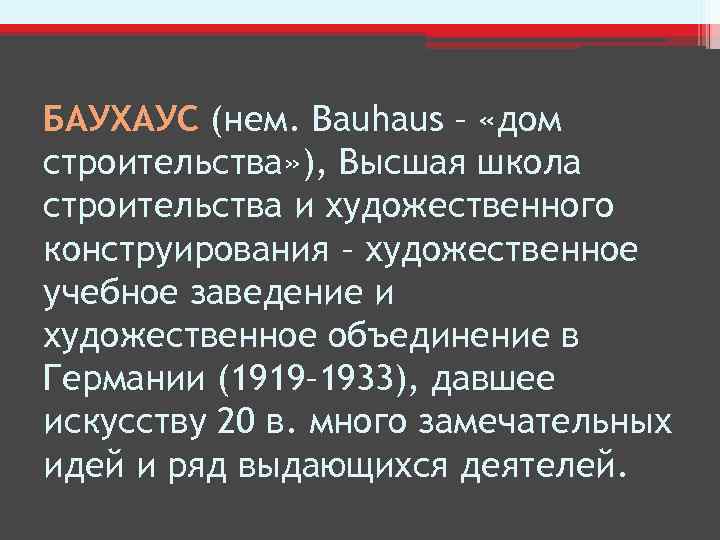 БАУХАУС (нем. Bauhaus – «дом строительства»), Высшая школа строительства и художественного конструирования – художественное учебное заведение и художественное объединение в Германии (1919–1933), давшее искусству 20 в. много замечательных идей и ряд выдающихся деятелей.